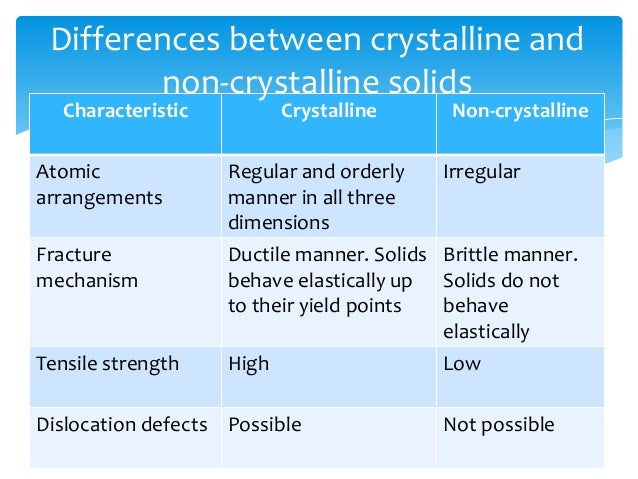 Differences between crystalline and non-crystalline solids

| Characteristic | Crystalline | Non-crystalline |
|---|---|---|
| Atomic arrangements | Regular and orderly manner in all three dimensions | Irregular |
| Fracture mechanism | Ductile manner. Solids behave elastically up to their yield points | Brittle manner. Solids do not behave elastically |
| Tensile strength | High | Low |
| Dislocation defects | Possible | Not possible |